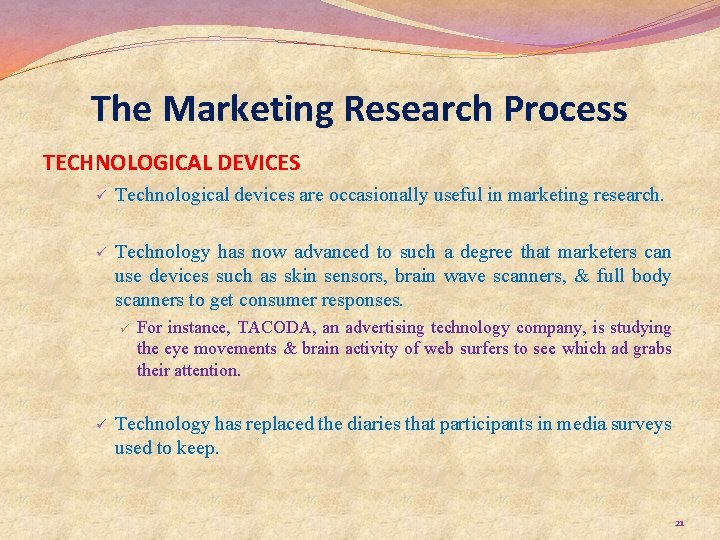 The Marketing Research Process

TECHNOLOGICAL DEVICES

✓ Technological devices are occasionally useful in marketing research.

✓ Technology has now advanced to such a degree that marketers can use devices such as skin sensors, brain wave scanners, & full body scanners to get consumer responses.

✓ For instance, TACODA, an advertising technology company, is studying the eye movements & brain activity of web surfers to see which ad grabs their attention.

✓ Technology has replaced the diaries that participants in media surveys used to keep.

21